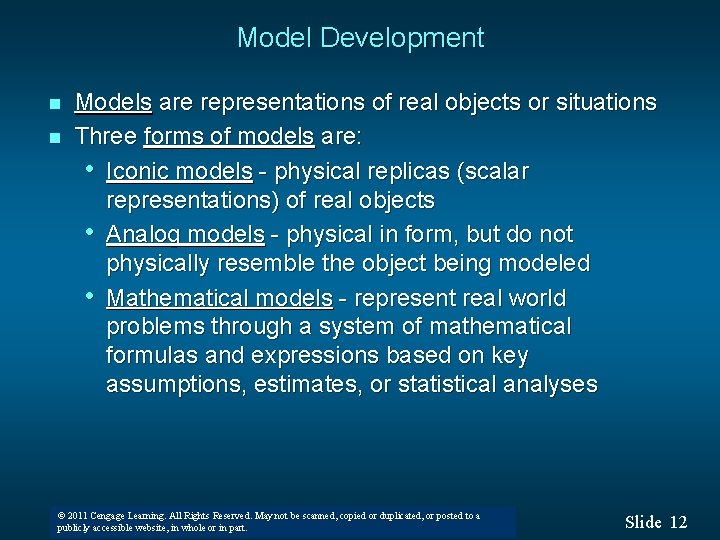 Model Development

- Models are representations of real objects or situations
- Three forms of models are:
  - Iconic models - physical replicas (scalar representations) of real objects
  - Analog models - physical in form, but do not physically resemble the object being modeled
  - Mathematical models - represent real world problems through a system of mathematical formulas and expressions based on key assumptions, estimates, or statistical analyses

© 2011 Cengage Learning. All Rights Reserved. May not be scanned, copied or duplicated, or posted to a publicly accessible website, in whole or in part.

Slide 12